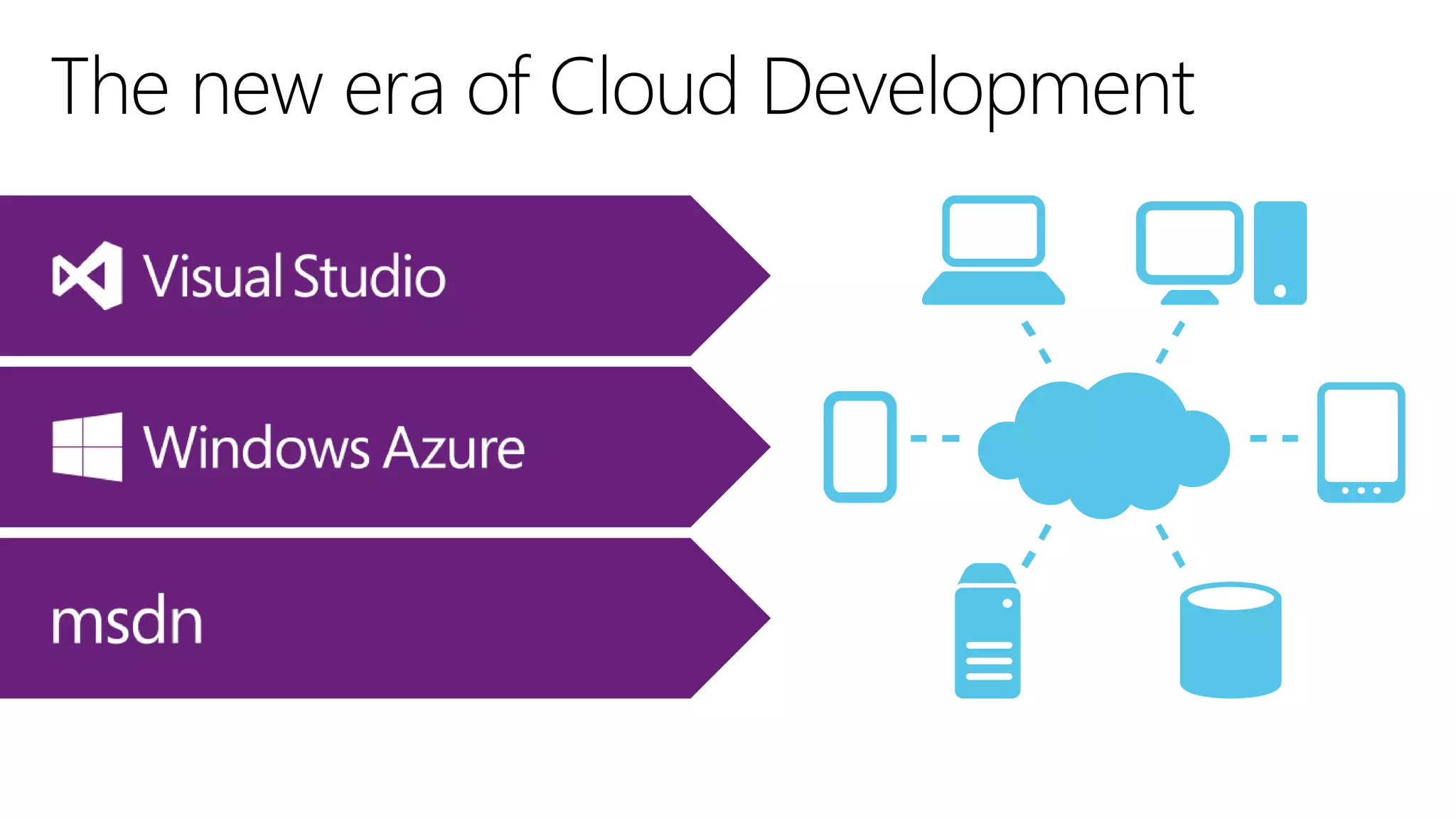 The new era of Cloud Development

Visual Studio

Windows Azure

msdn